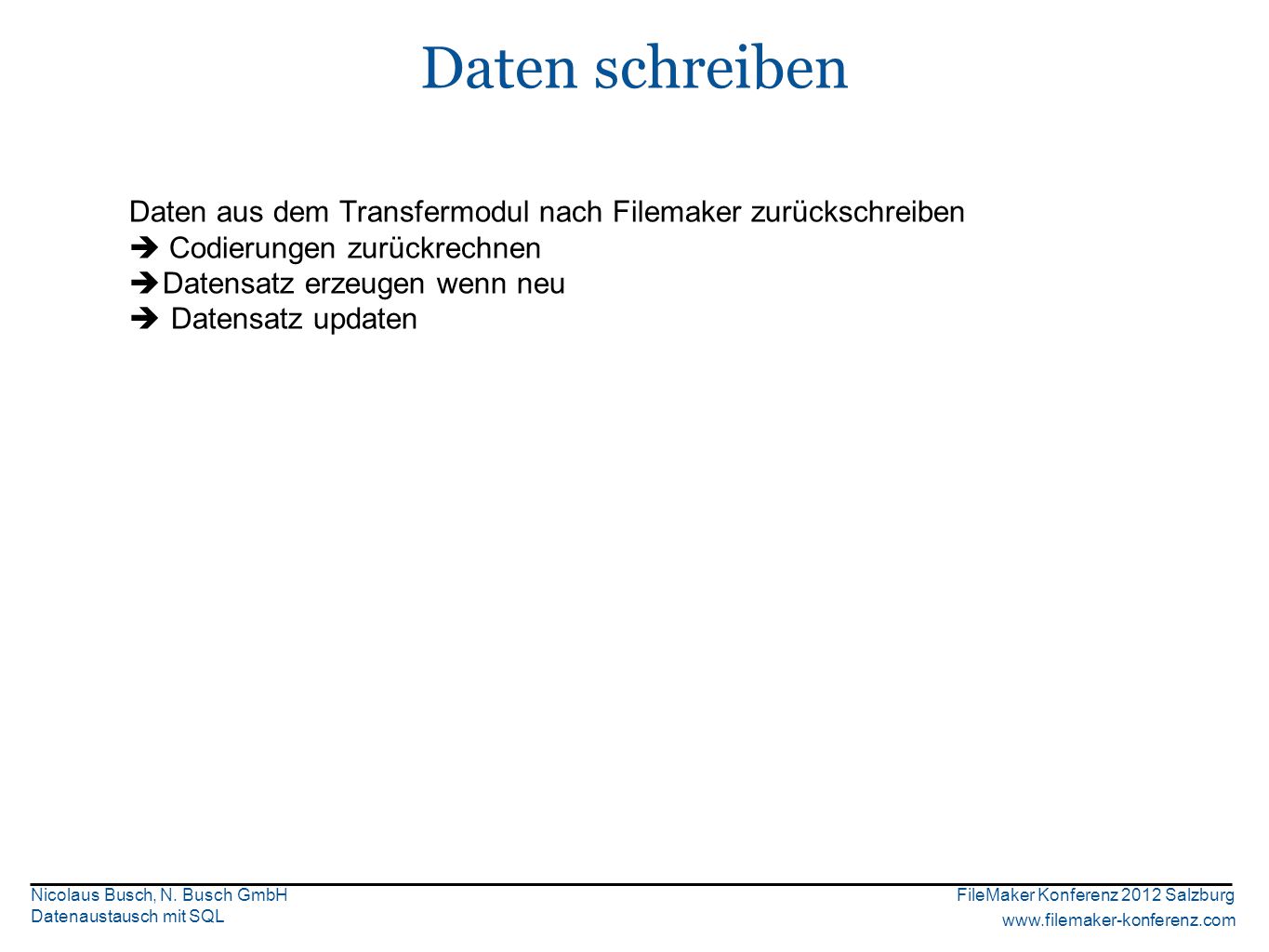 Daten schreiben

Daten aus dem Transfermodul nach Filemaker zurückschreiben
➔ Codierungen zurückrechnen
➔Datensatz erzeugen wenn neu
➔ Datensatz updaten

Nicolaus Busch, N. Busch GmbH
Datenaustausch mit SQL

FileMaker Konferenz 2012 Salzburg
www.filemaker-konferenz.com